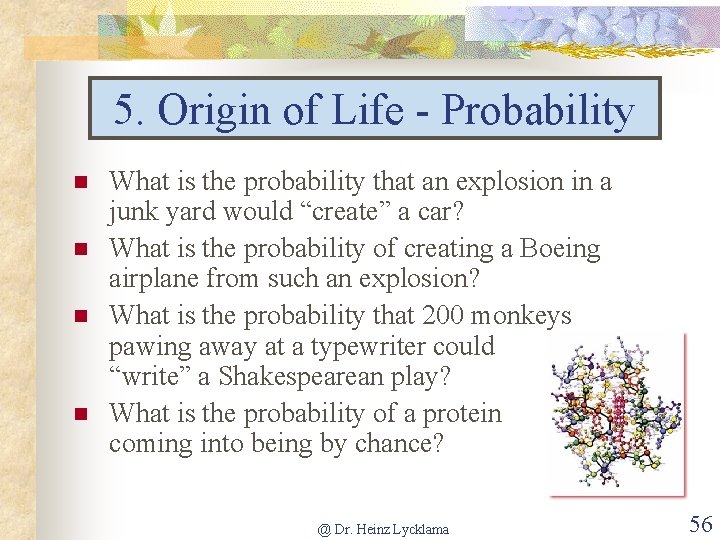 5. Origin of Life - Probability

What is the probability that an explosion in a junk yard would “create” a car?

What is the probability of creating a Boeing airplane from such an explosion?

What is the probability that 200 monkeys pawing away at a typewriter could “write” a Shakespearean play?

What is the probability of a protein coming into being by chance?

@ Dr. Heinz Lycklama

56